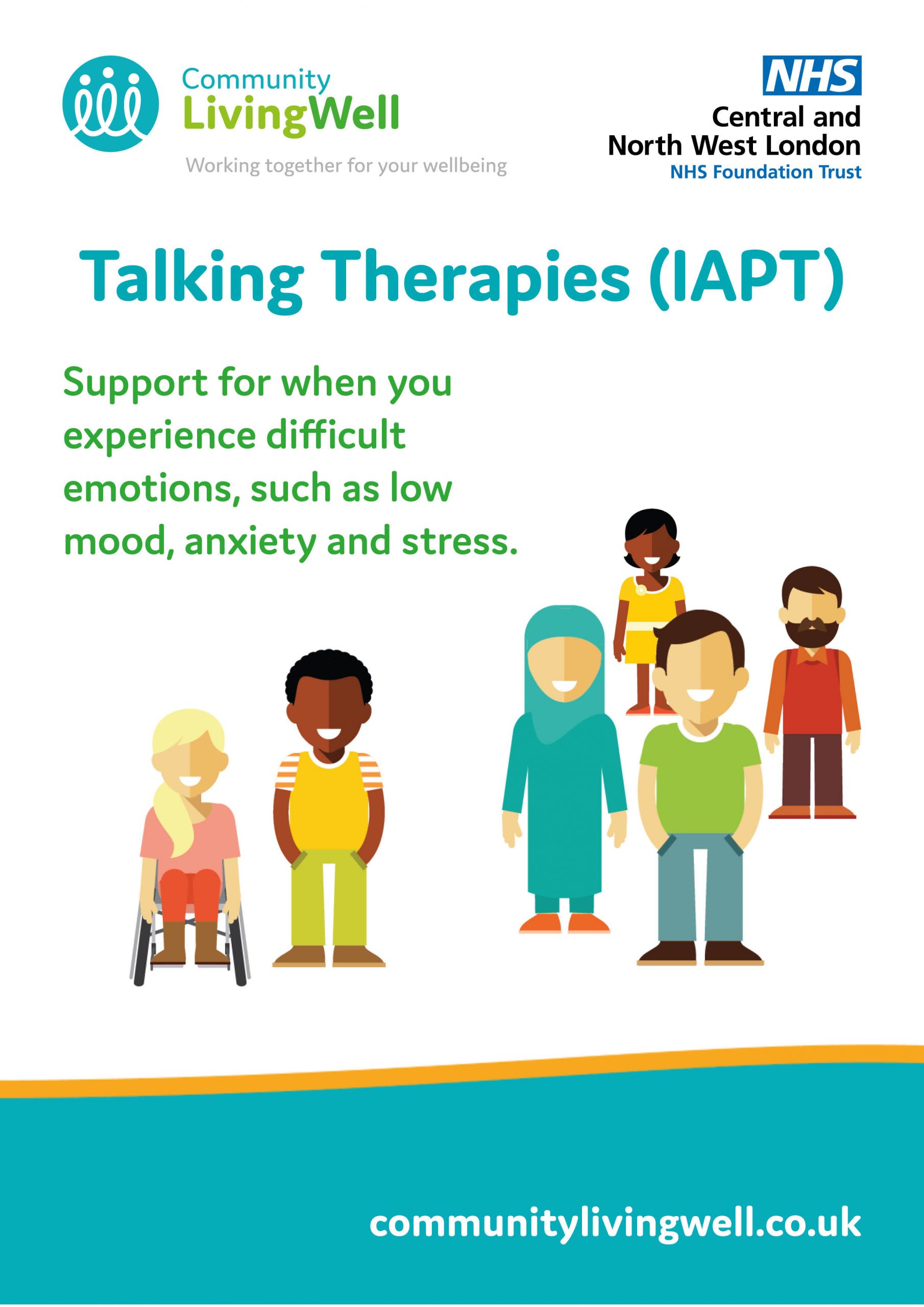 Community
LivingWell
Working together for your wellbeing

NHS
Central and North West London
NHS Foundation Trust

Talking Therapies (IAPT)

Support for when you experience difficult emotions, such as low mood, anxiety and stress.

communitylivingwell.co.uk